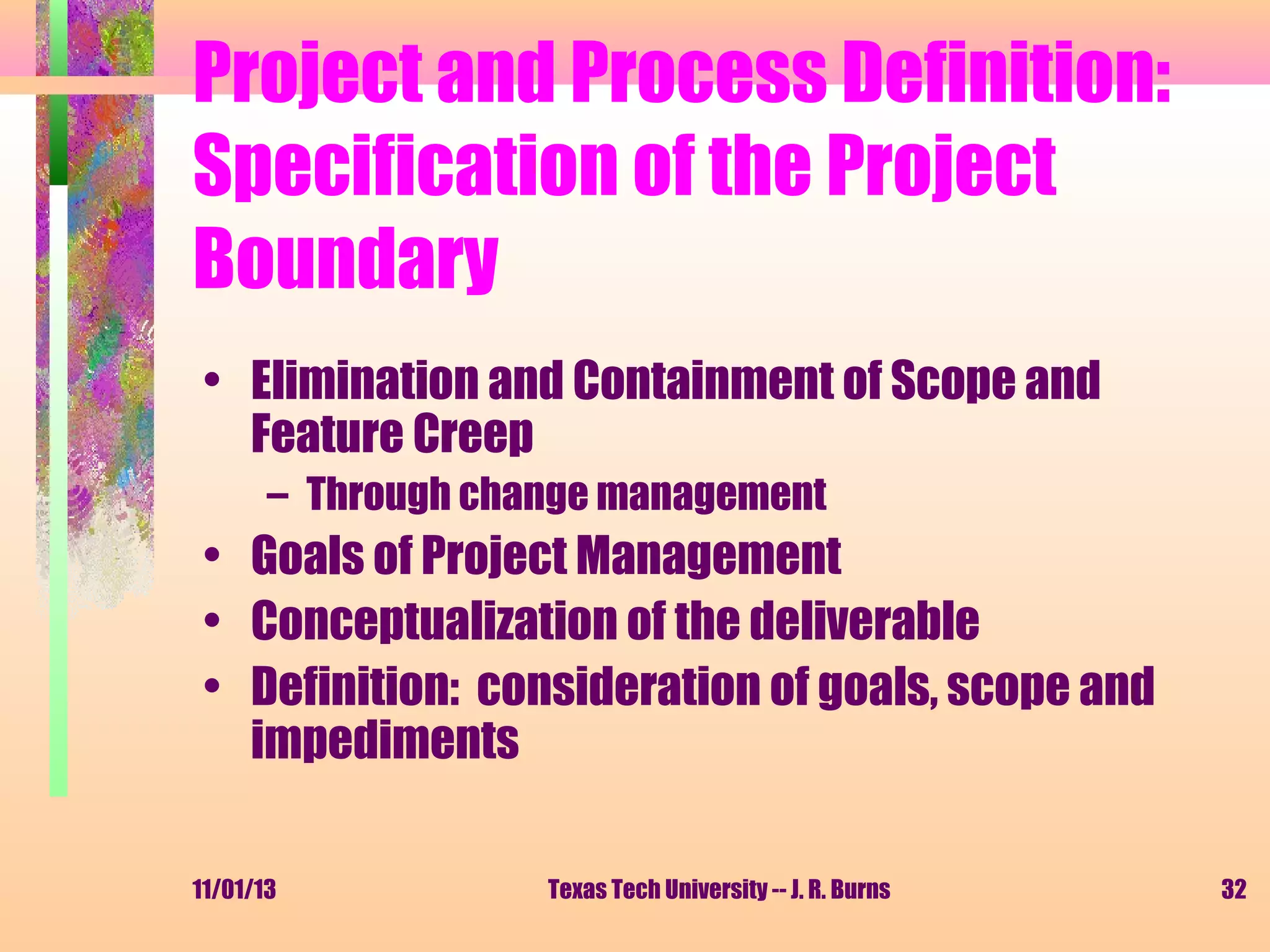 Project and Process Definition: Specification of the Project Boundary

• Elimination and Containment of Scope and Feature Creep
– Through change management
• Goals of Project Management
• Conceptualization of the deliverable
• Definition: consideration of goals, scope and impediments

11/01/13 Texas Tech University -- J. R. Burns 32